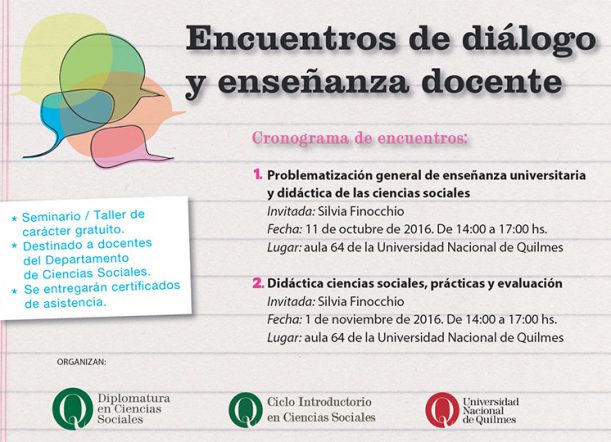 Encuentros de diálogo y enseñanza docente

Cronograma de encuentros:

1. Problematización general de enseñanza universitaria y didáctica de las ciencias sociales
Invitada: Silvia Finocchio
Fecha: 11 de octubre de 2016. De 14:00 a 17:00 hs.
Lugar: aula 64 de la Universidad Nacional de Quilmes

2. Didáctica ciencias sociales, prácticas y evaluación
Invitada: Silvia Finocchio
Fecha: 1 de noviembre de 2016. De 14:00 a 17:00 hs.
Lugar: aula 64 de la Universidad Nacional de Quilmes

* Seminario / Taller de carácter gratuito.
* Destinado a docentes del Departamento de Ciencias Sociales.
* Se entregarán certificados de asistencia.

ORGANIZAN:

Diplomatura en Ciencias Sociales

Ciclo Introductorio en Ciencias Sociales

Universidad Nacional de Quilmes